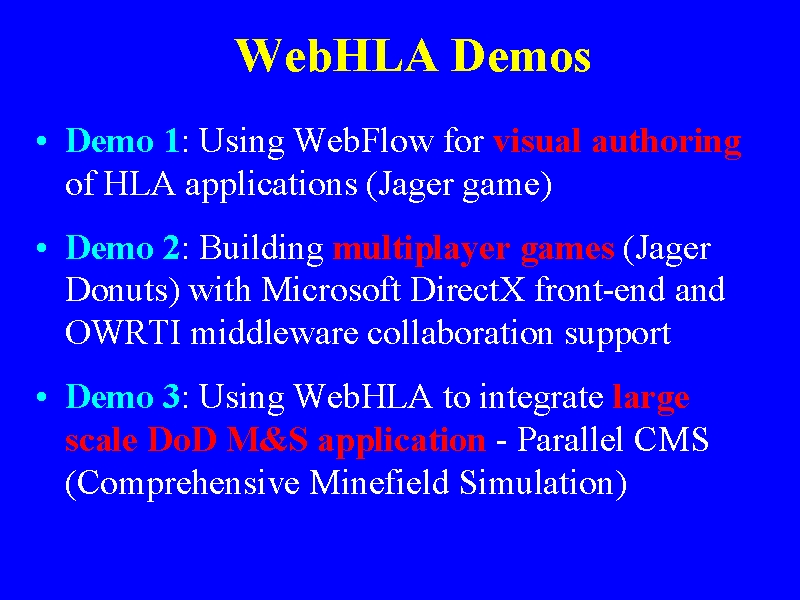 WebHLA Demos

• Demo 1: Using WebFlow for visual authoring of HLA applications (Jager game)

• Demo 2: Building multiplayer games (Jager Donuts) with Microsoft DirectX front-end and OWRTI middleware collaboration support

• Demo 3: Using WebHLA to integrate large scale DoD M&S application - Parallel CMS (Comprehensive Minefield Simulation)